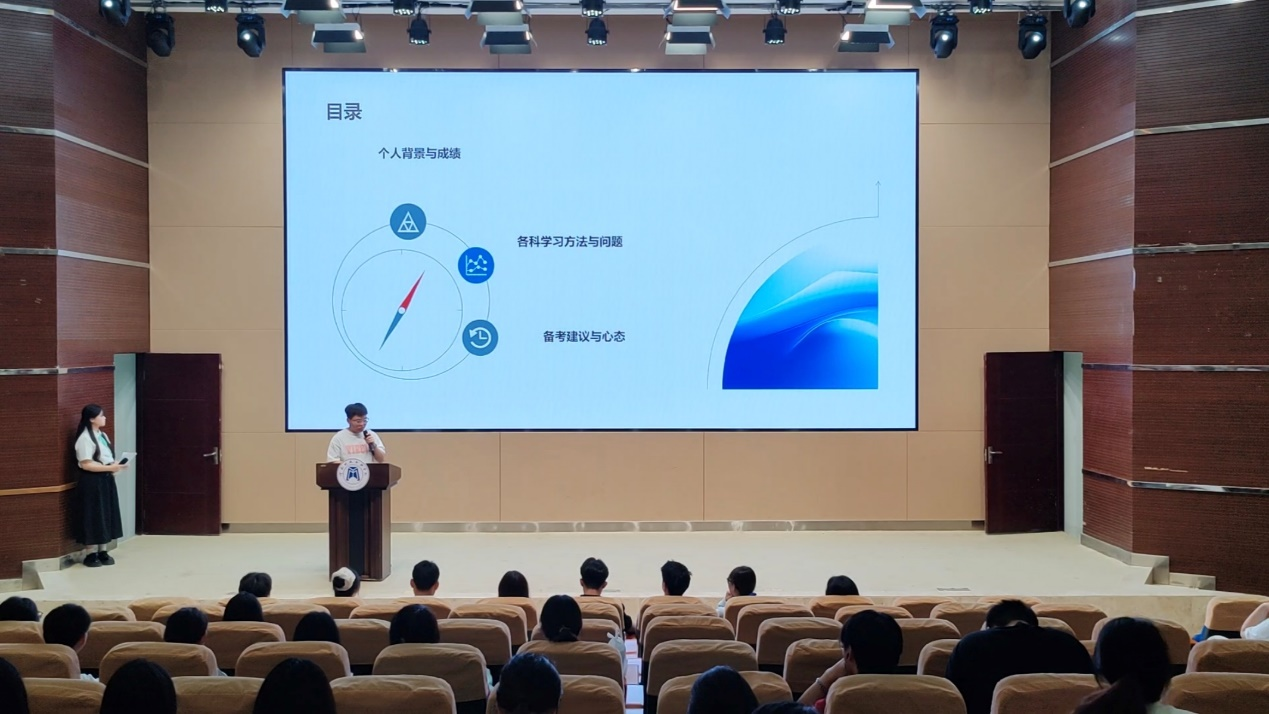 目录

个人背景与成绩

各科学习方法与问题

备考建议与心态